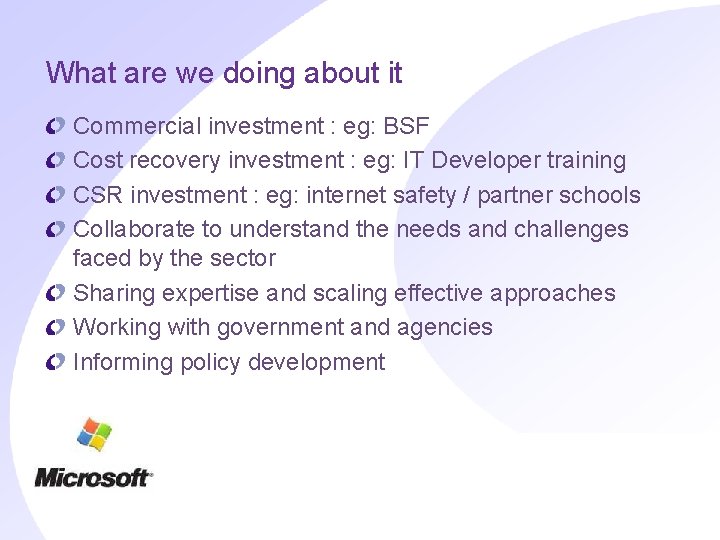 What are we doing about it

Commercial investment : eg: BSF

Cost recovery investment : eg: IT Developer training

CSR investment : eg: internet safety / partner schools

Collaborate to understand the needs and challenges faced by the sector

Sharing expertise and scaling effective approaches

Working with government and agencies

Informing policy development

Microsoft